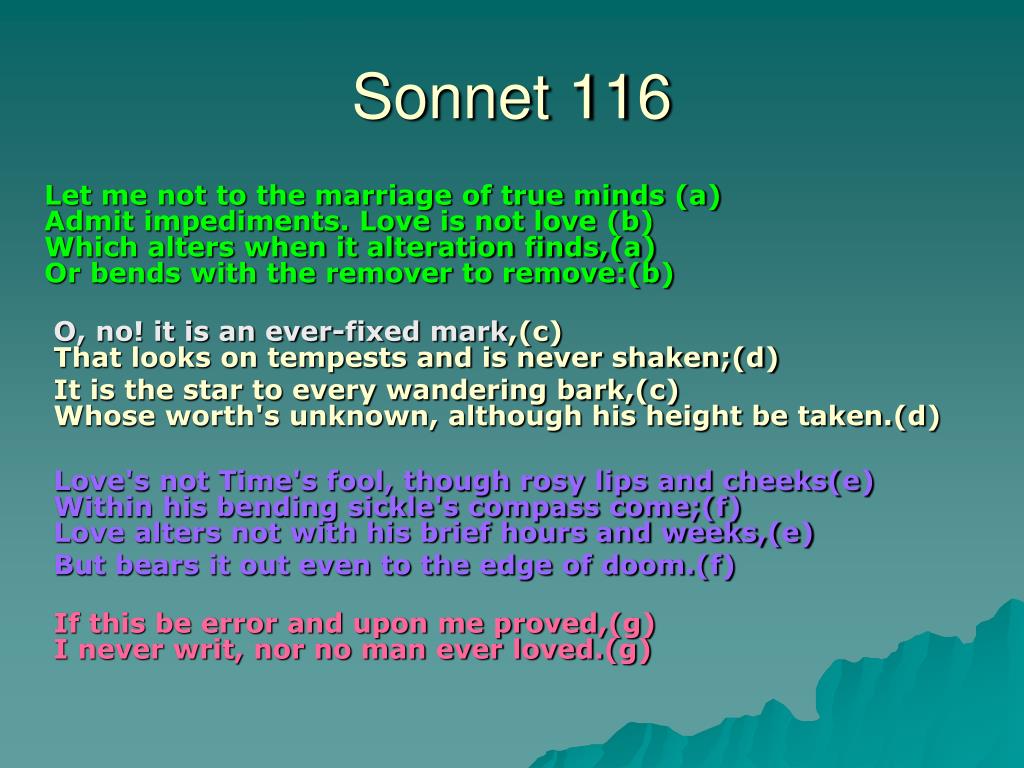 Sonnet 116

Let me not to the marriage of true minds (a)
Admit impediments. Love is not love (b)
Which alters when it alteration finds,(a)
Or bends with the remover to remove:(b)

O, no! it is an ever-fixed mark,(c)
That looks on tempests and is never shaken;(d)
It is the star to every wandering bark,(c)
Whose worth's unknown, although his height be taken.(d)

Love's not Time's fool, though rosy lips and cheeks(e)
Within his bending sickle's compass come;(f)
Love alters not with his brief hours and weeks,(e)
But bears it out even to the edge of doom.(f)

If this be error and upon me proved,(g)
I never writ, nor no man ever loved.(g)